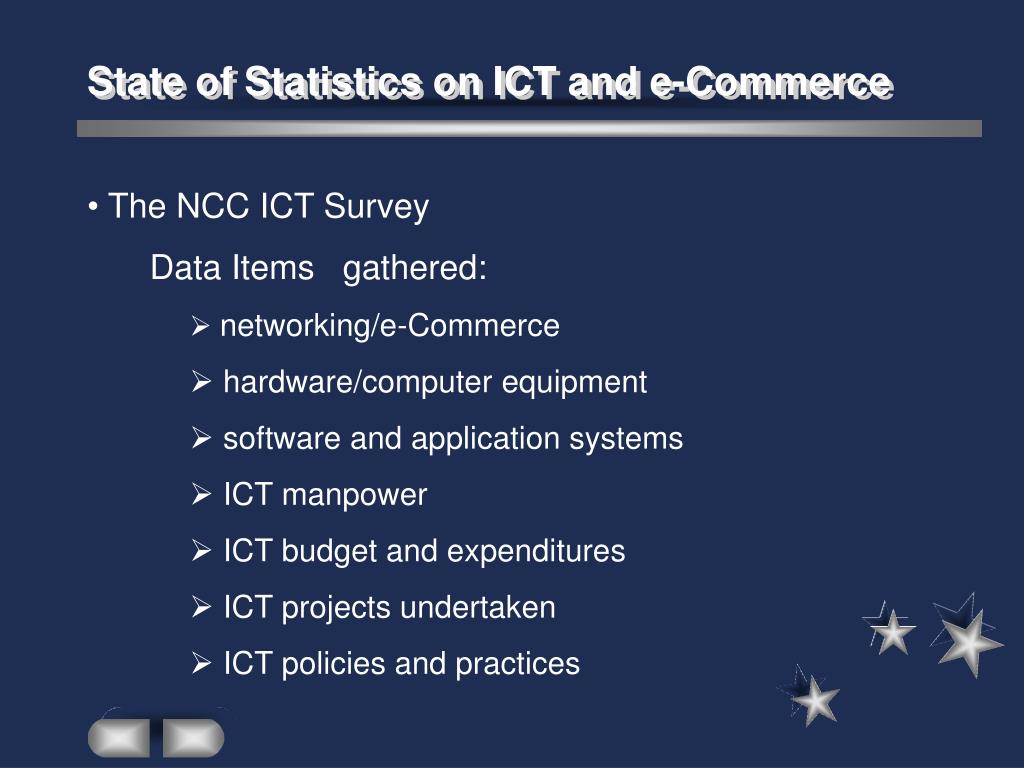 State of Statistics on ICT and e-Commerce

• The NCC ICT Survey

Data Items gathered:

➢ networking/e-Commerce

➢ hardware/computer equipment

➢ software and application systems

➢ ICT manpower

➢ ICT budget and expenditures

➢ ICT projects undertaken

➢ ICT policies and practices